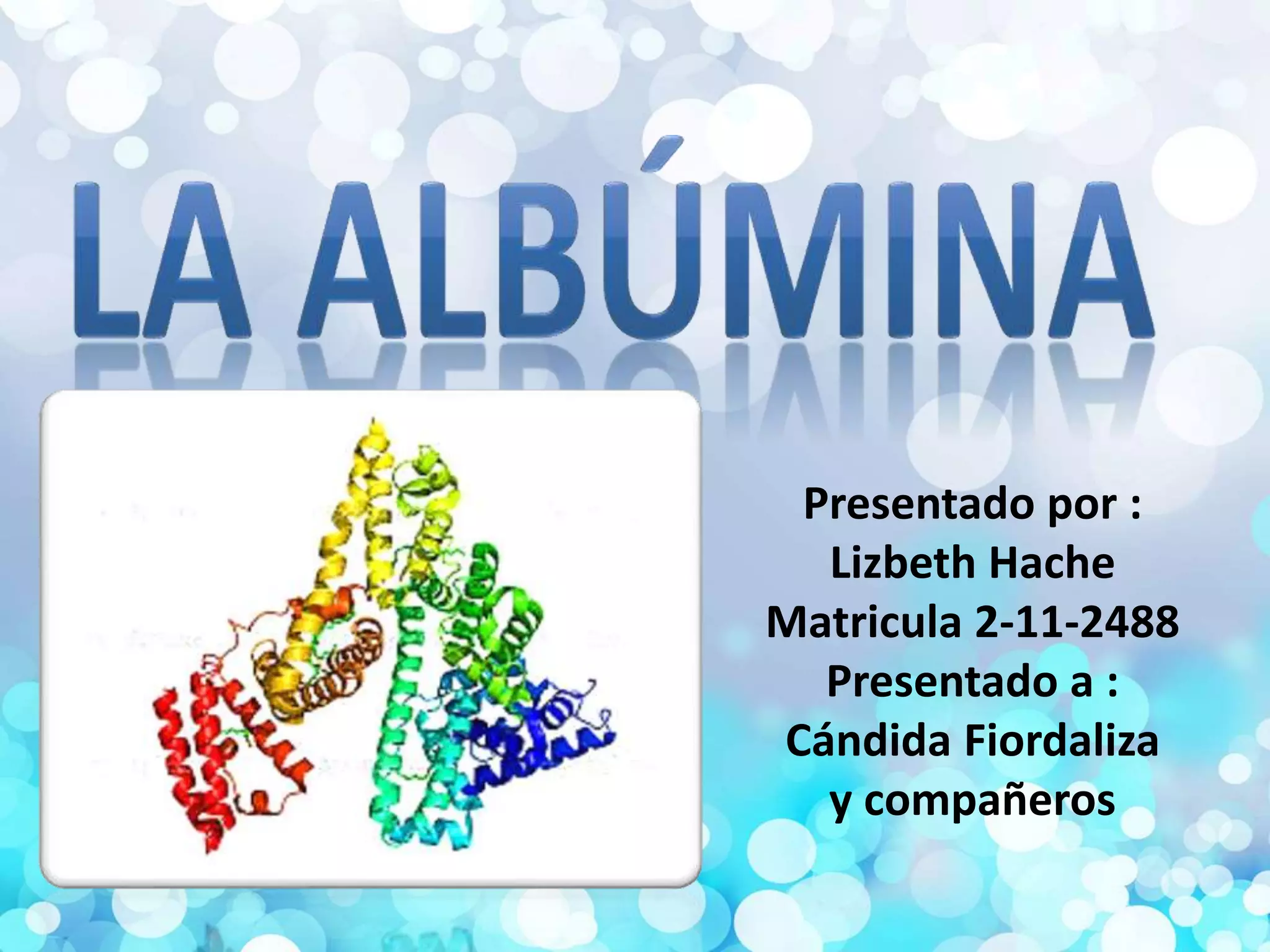 LA ALBÚMINA

Presentado por :
Lizbeth Hache
Matricula 2-11-2488
Presentado a :
Cándida Fiordaliza
y compañeros